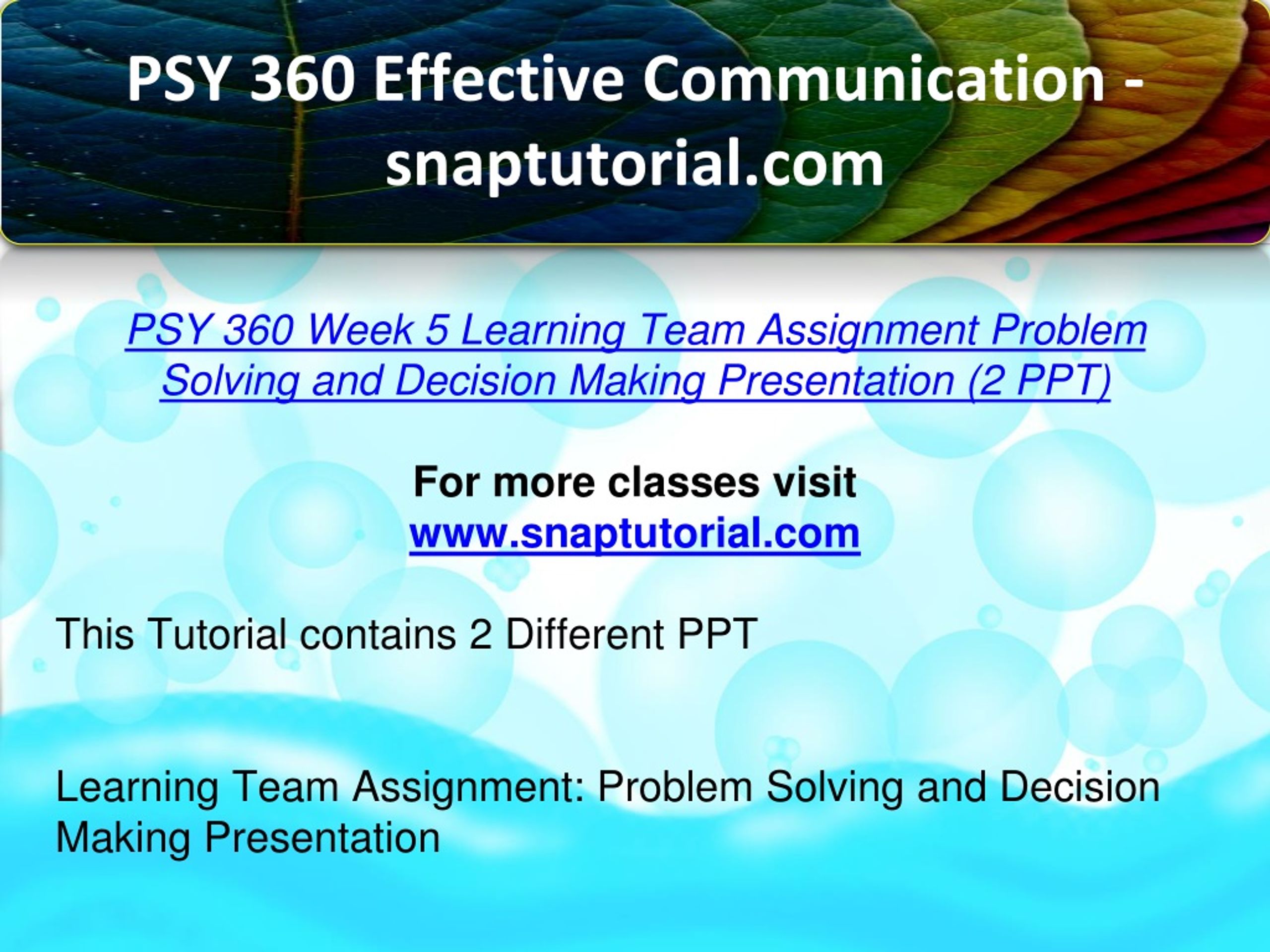 PSY 360 Effective Communication - snaptutorial.com

PSY 360 Week 5 Learning Team Assignment Problem Solving and Decision Making Presentation (2 PPT)

For more classes visit
www.snaptutorial.com

This Tutorial contains 2 Different PPT

Learning Team Assignment: Problem Solving and Decision Making Presentation